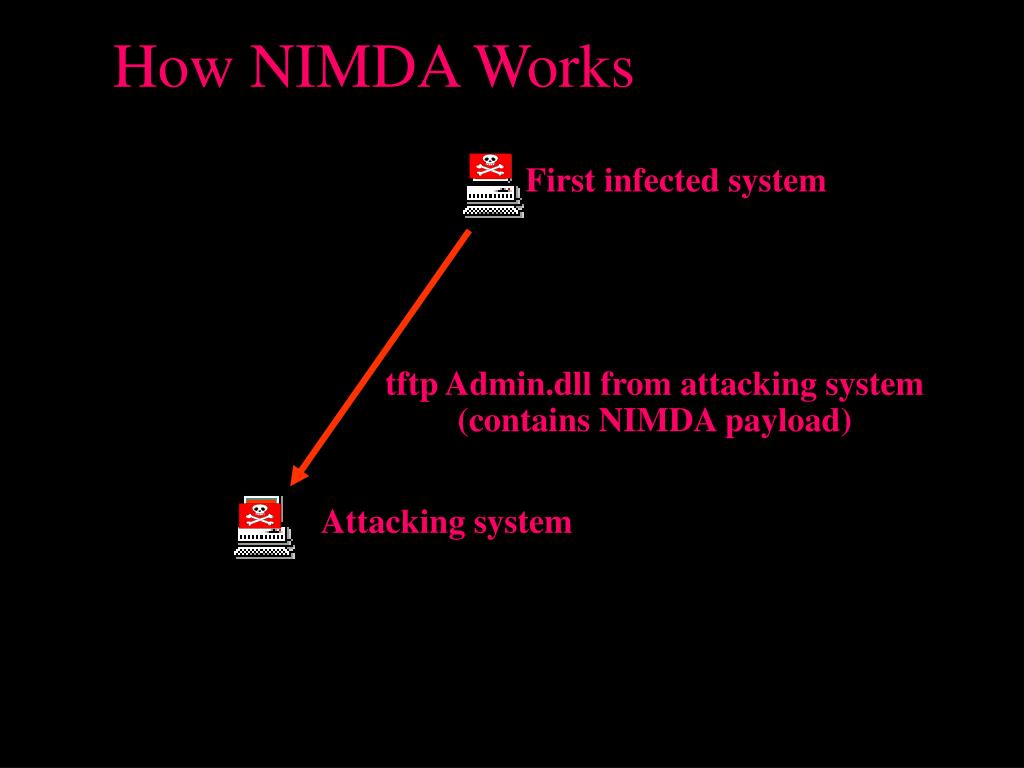 How NIMDA Works

First infected system

tftp Admin.dll from attacking system
(contains NIMDA payload)

Attacking system